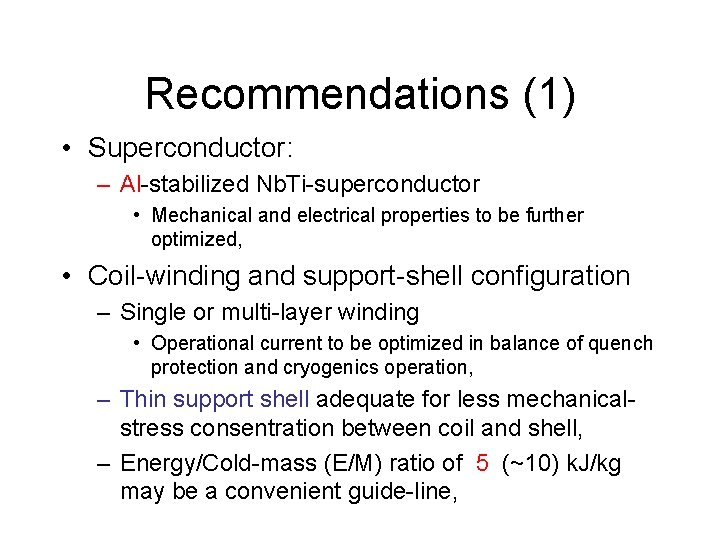 Recommendations (1)

• Superconductor:

– Al-stabilized NbTi-superconductor

• Mechanical and electrical properties to be further optimized,

• Coil-winding and support-shell configuration

– Single or multi-layer winding

• Operational current to be optimized in balance of quench protection and cryogenics operation,

– Thin support shell adequate for less mechanical-stress consentration between coil and shell,

– Energy/Cold-mass (E/M) ratio of 5 (~10) kJ/kg may be a convenient guide-line,